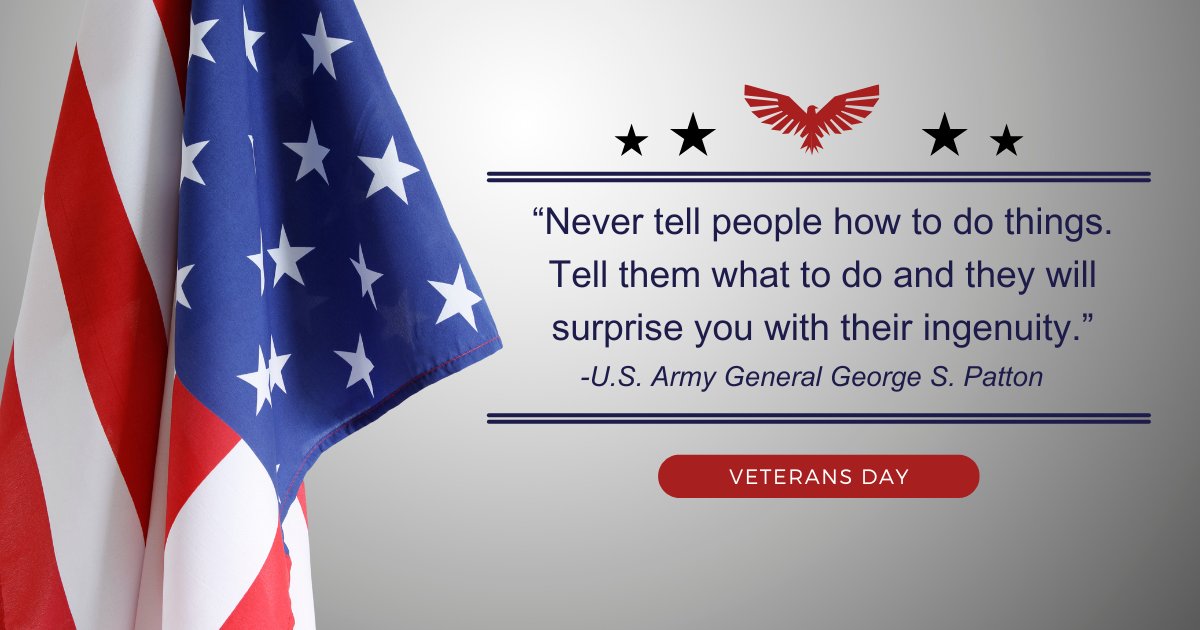 “Never tell people how to do things. Tell them what to do and they will surprise you with their ingenuity.”
-U.S. Army General George S. Patton

VETERANS DAY